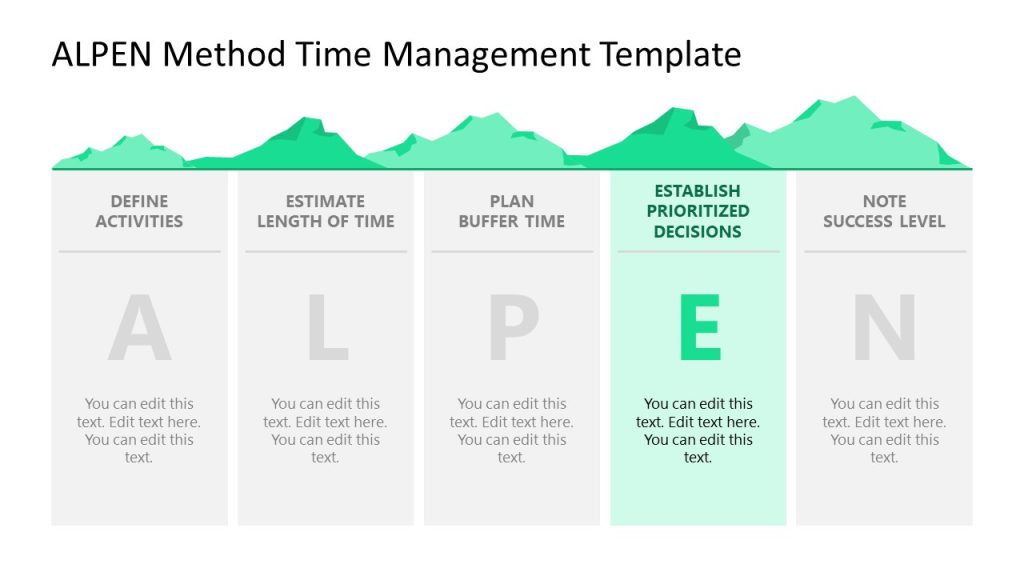 ALPEN Method Time Management Template

DEFINE ACTIVITIES

A

You can edit this text. Edit text here. You can edit this text.

ESTIMATE LENGTH OF TIME

L

You can edit this text. Edit text here. You can edit this text.

PLAN BUFFER TIME

P

You can edit this text. Edit text here. You can edit this text.

ESTABLISH PRIORITIZED DECISIONS

E

You can edit this text. Edit text here. You can edit this text.

NOTE SUCCESS LEVEL

N

You can edit this text. Edit text here. You can edit this text.